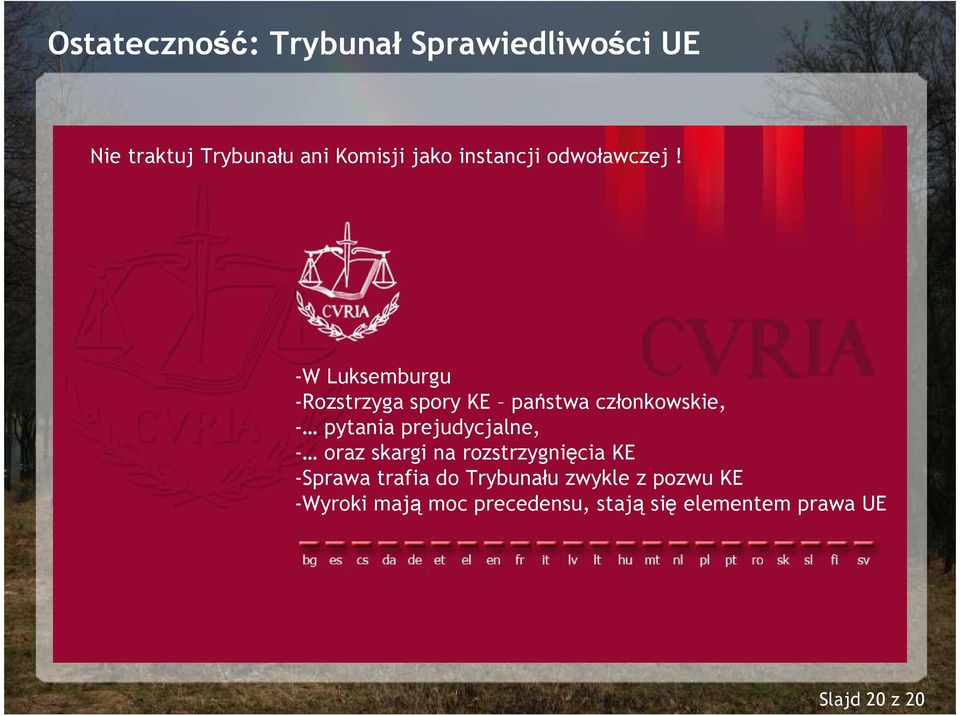 Ostateczność: Trybunał Sprawiedliwości UE

Nie traktuj Trybunału ani Komisji jako instancji odwoławczej !

CVRIA

CVRIA

CVRIA

-W Luksemburgu
-Rozstrzyga spory KE – państwa członkowskie,
-… pytania prejudycjalne,
-… oraz skargi na rozstrzygnięcia KE
-Sprawa trafia do Trybunału zwykle z pozwu KE
-Wyroki mają moc precedensu, stają się elementem prawa UE

bg es cs da de et el en fr it lv lt hu mt nl pl pt ro sk sl fi sv

Slajd 20 z 20